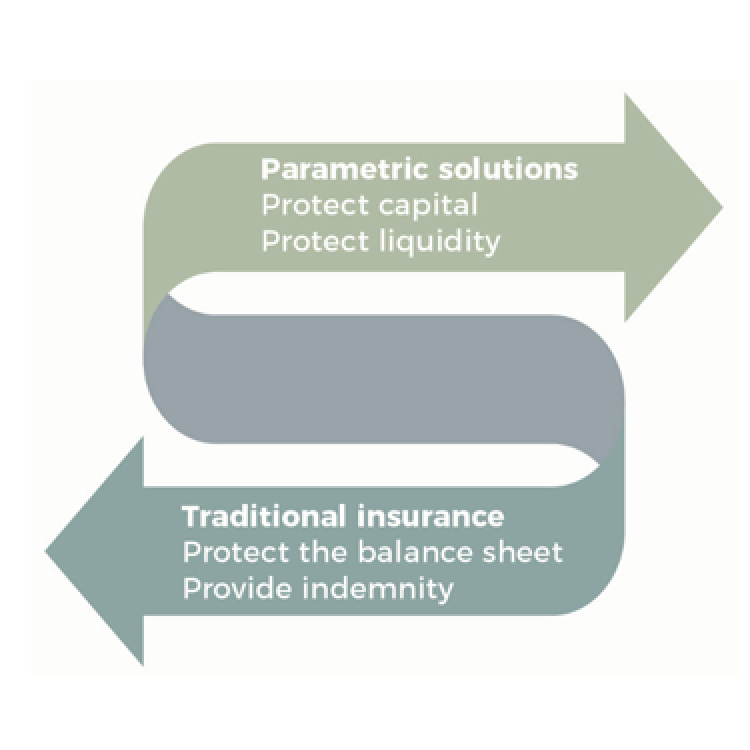 Parametric solutions
Protect capital
Protect liquidity

Traditional insurance
Protect the balance sheet
Provide indemnity